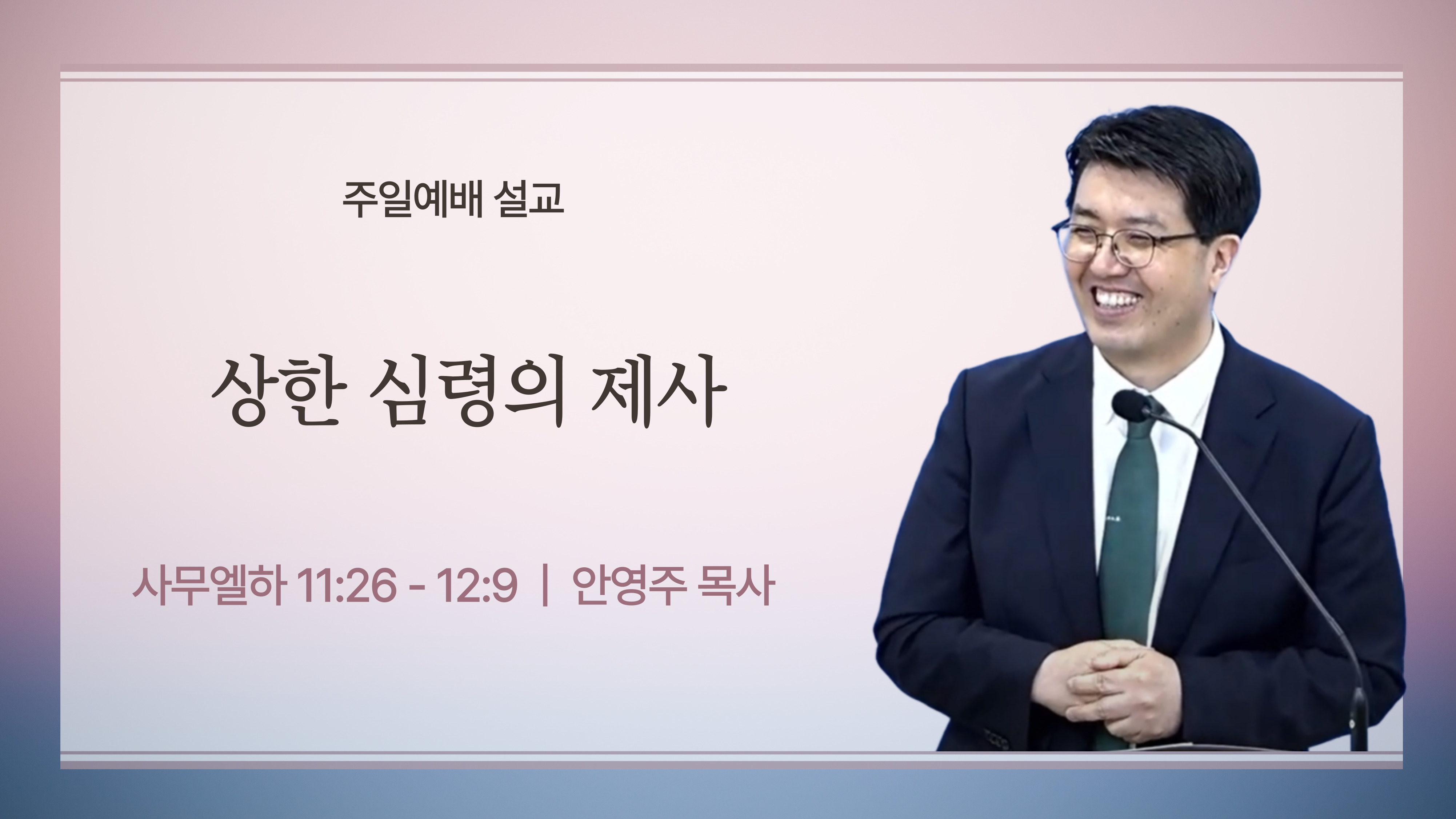 주일예배 설교

상한 심령의 제사

사무엘하 11:26 - 12:9 | 안영주 목사